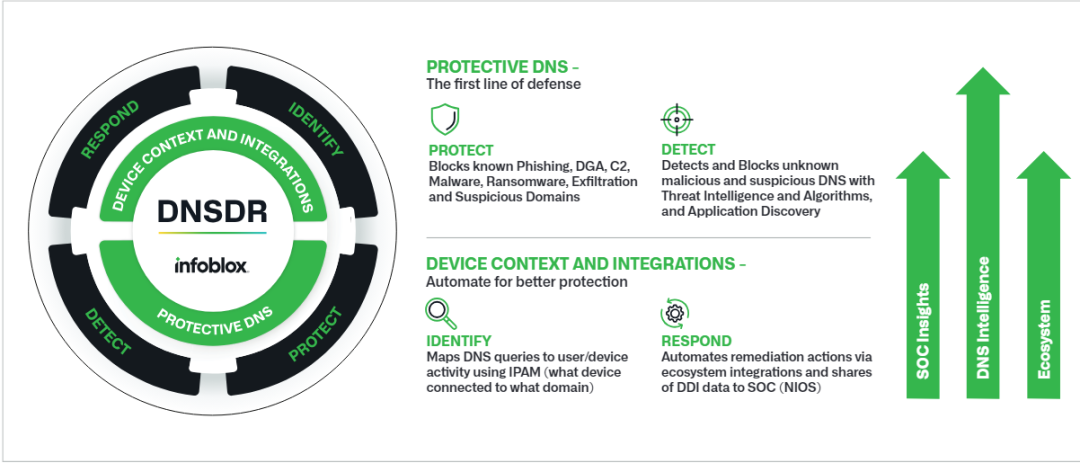 RESPOND

IDENTIFY

DEVICE CONTEXT AND INTEGRATIONS

DNSDR

infoblox.

PROTECTIVE DNS

DETECT

PROTECT

PROTECTIVE DNS –
The first line of defense

PROTECT
Blocks known Phishing, DGA, C2, Malware, Ransomware, Exfiltration and Suspicious Domains

DETECT
Detects and Blocks unknown malicious and suspicious DNS with Threat Intelligence and Algorithms, and Application Discovery

DEVICE CONTEXT AND INTEGRATIONS –
Automate for better protection

IDENTIFY
Maps DNS queries to user/device activity using IPAM (what device connected to what domain)

RESPOND
Automates remediation actions via ecosystem integrations and shares of DDI data to SOC (NIOS)

SOC Insights

DNS Intelligence

Ecosystem